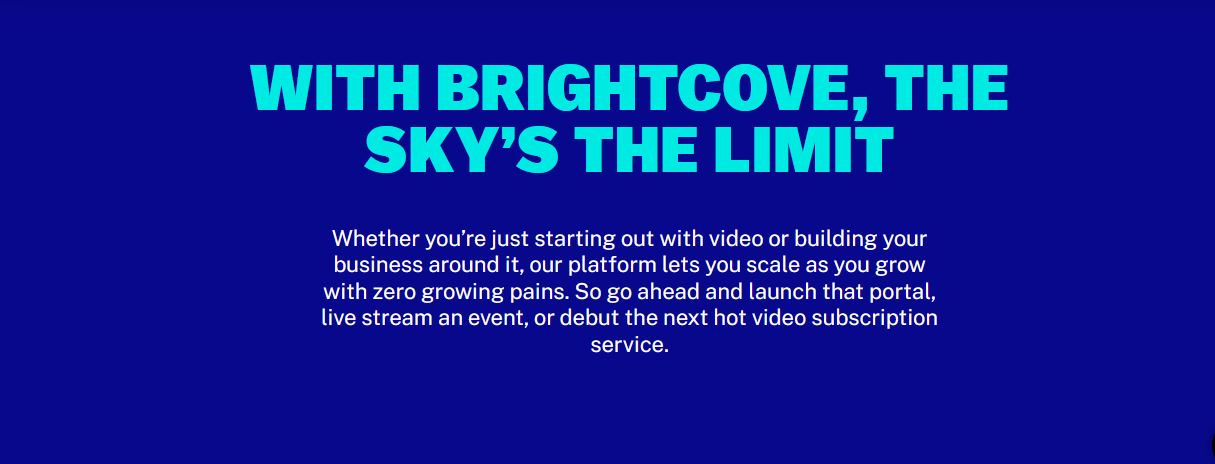 WITH BRIGHTCOVE, THE SKY’S THE LIMIT

Whether you’re just starting out with video or building your business around it, our platform lets you scale as you grow with zero growing pains. So go ahead and launch that portal, live stream an event, or debut the next hot video subscription service.